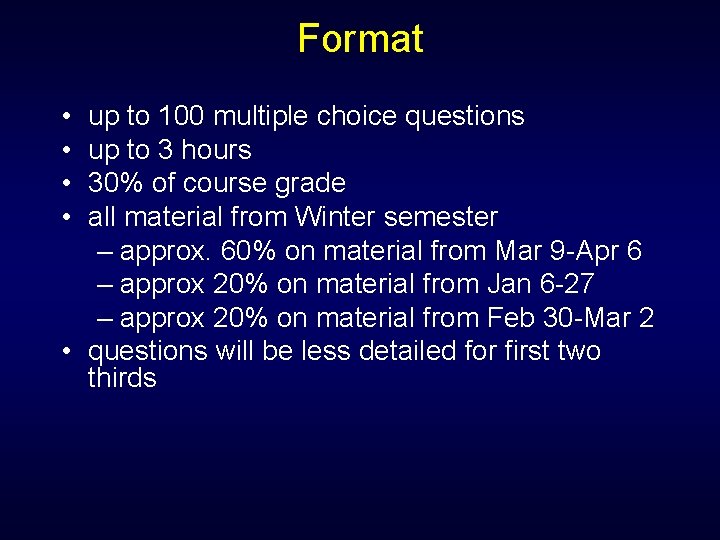 Format

• up to 100 multiple choice questions
• up to 3 hours
• 30% of course grade
• all material from Winter semester
– approx. 60% on material from Mar 9-Apr 6
– approx 20% on material from Jan 6-27
– approx 20% on material from Feb 30-Mar 2
• questions will be less detailed for first two thirds